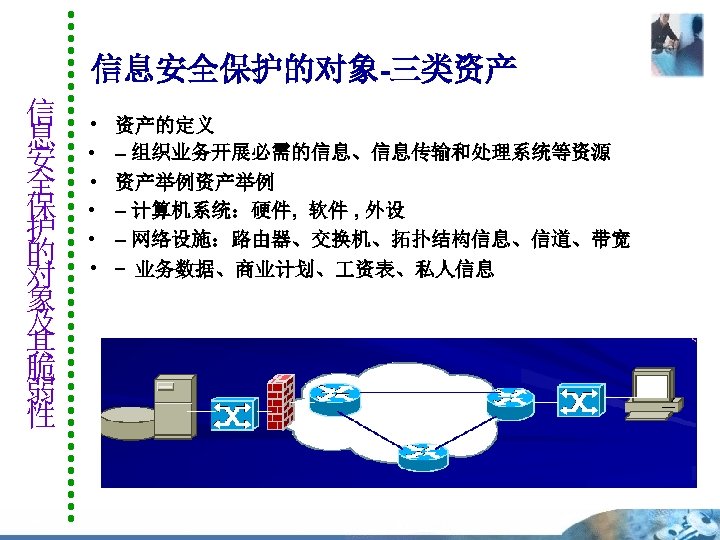 信息安全保护的对象及其脆弱性

信息安全保护的对象-三类资产

• 资产的定义
• – 组织业务开展必需的信息、信息传输和处理系统等资源
• 资产举例资产举例
• – 计算机系统：硬件，软件，外设
• – 网络设施：路由器、交换机、拓扑结构信息、信道、带宽
• – 业务数据、商业计划、工资表、私人信息